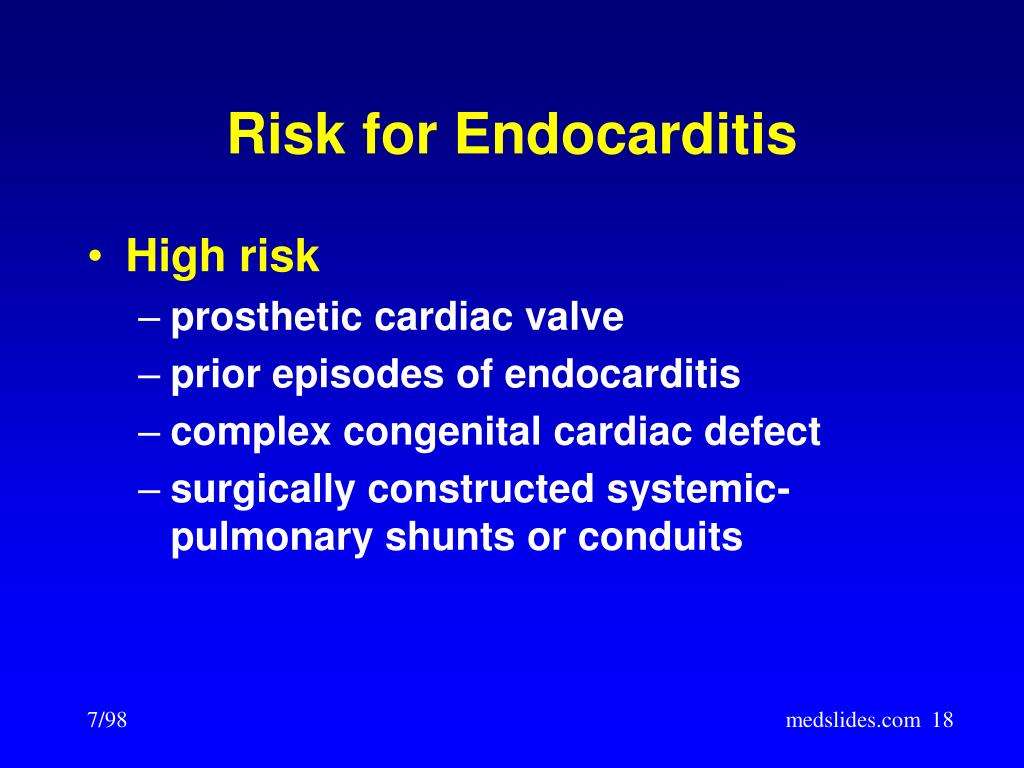 Risk for Endocarditis

• High risk
– prosthetic cardiac valve
– prior episodes of endocarditis
– complex congenital cardiac defect
– surgically constructed systemic-pulmonary shunts or conduits

7/98

medslides.com 18